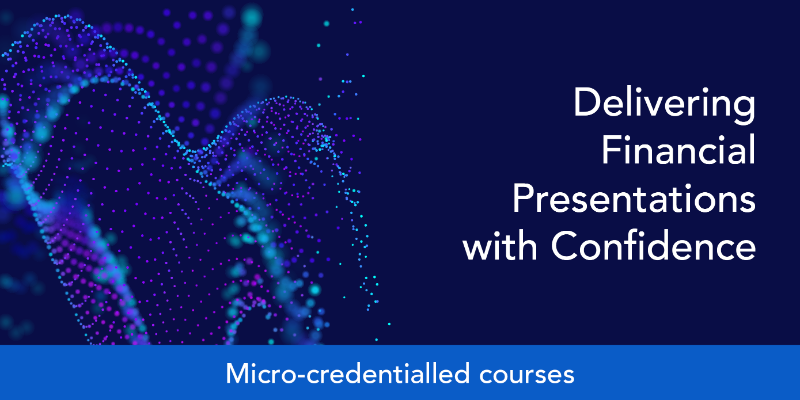 Delivering Financial Presentations with Confidence

Micro-credentialled courses